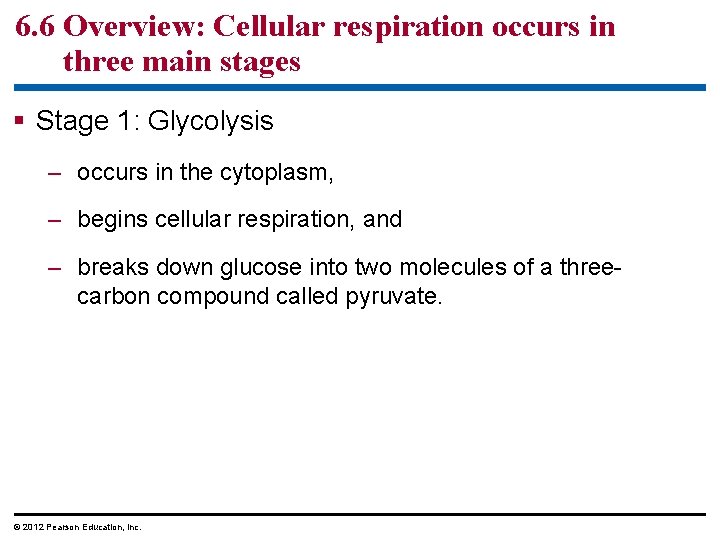 6.6 Overview: Cellular respiration occurs in three main stages

▪ Stage 1: Glycolysis

– occurs in the cytoplasm,

– begins cellular respiration, and

– breaks down glucose into two molecules of a three-carbon compound called pyruvate.

© 2012 Pearson Education, Inc.